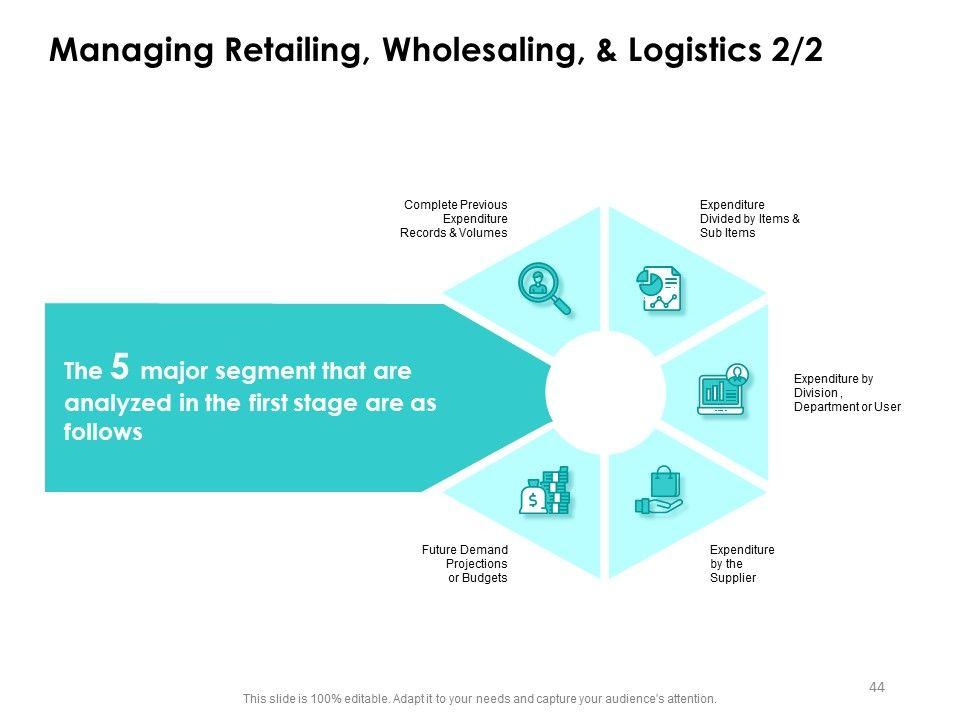 Managing Retailing, Wholesaling, & Logistics 2/2

The 5 major segment that are analyzed in the first stage are as follows

Complete Previous Expenditure Records & Volumes

Expenditure Divided by Items & Sub Items

Expenditure by Division , Department or User

Expenditure by the Supplier

Future Demand Projections or Budgets

44

This slide is 100% editable. Adapt it to your needs and capture your audience's attention.